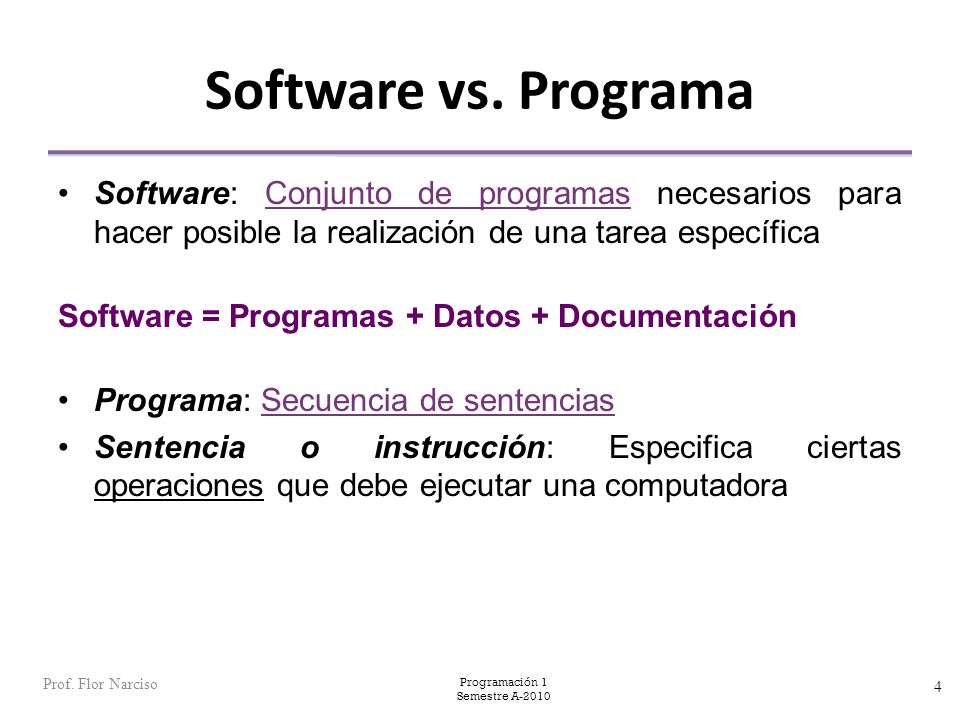 Software vs. Programa

• Software: Conjunto de programas necesarios para hacer posible la realización de una tarea específica

Software = Programas + Datos + Documentación

• Programa: Secuencia de sentencias
• Sentencia o instrucción: Especifica ciertas operaciones que debe ejecutar una computadora

Prof. Flor Narciso

Programación 1
Semestre A-2010

4